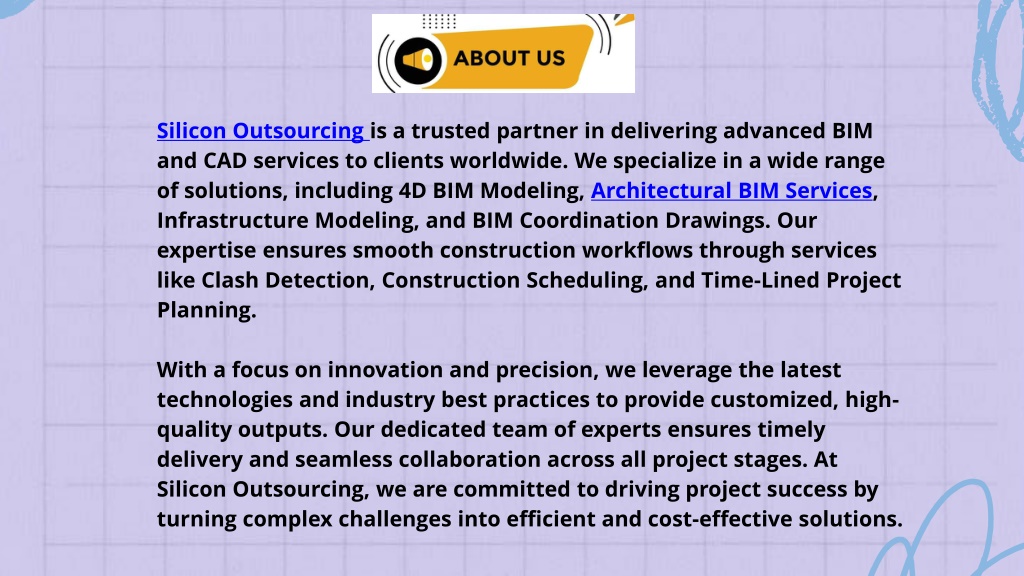 ABOUT US

Silicon Outsourcing is a trusted partner in delivering advanced BIM and CAD services to clients worldwide. We specialize in a wide range of solutions, including 4D BIM Modeling, Architectural BIM Services, Infrastructure Modeling, and BIM Coordination Drawings. Our expertise ensures smooth construction workflows through services like Clash Detection, Construction Scheduling, and Time-Lined Project Planning.

With a focus on innovation and precision, we leverage the latest technologies and industry best practices to provide customized, high-quality outputs. Our dedicated team of experts ensures timely delivery and seamless collaboration across all project stages. At Silicon Outsourcing, we are committed to driving project success by turning complex challenges into efficient and cost-effective solutions.